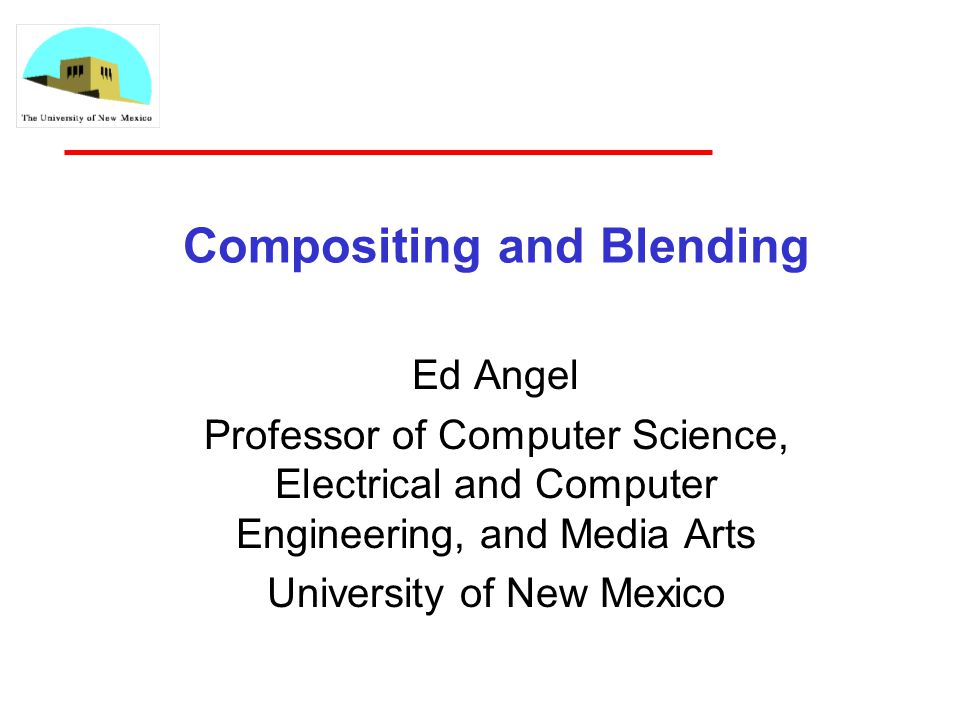 The University of New Mexico

Compositing and Blending

Ed Angel

Professor of Computer Science, Electrical and Computer Engineering, and Media Arts

University of New Mexico